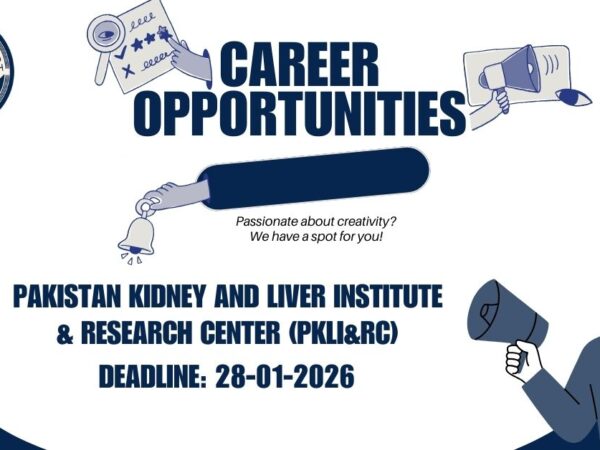 CAREER OPPORTUNITIES

Passionate about creativity? We have a spot for you!

PAKISTAN KIDNEY AND LIVER INSTITUTE & RESEARCH CENTER (PKLI&RC)

DEADLINE: 28-01-2026